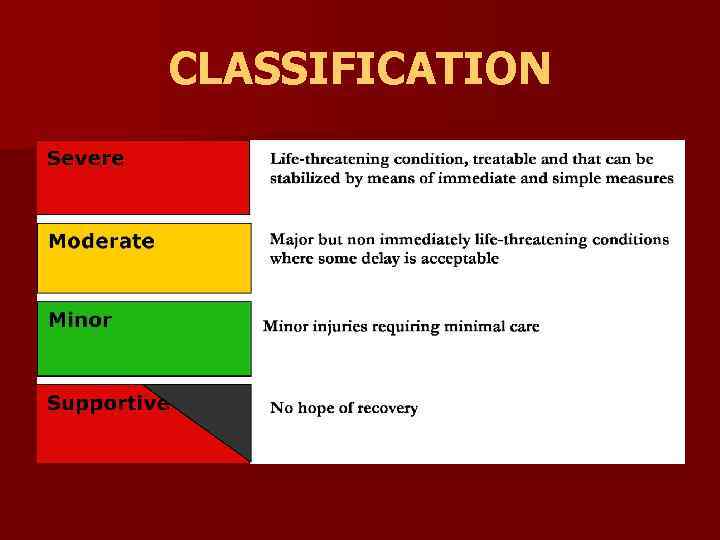 CLASSIFICATION

| Severe | Life-threatening condition, treatable and that can be stabilized by means of immediate and simple measures |
|---|---|
| Moderate | Major but non immediately life-threatening conditions where some delay is acceptable |
| Minor | Minor injuries requiring minimal care |
| Supportive | No hope of recovery |